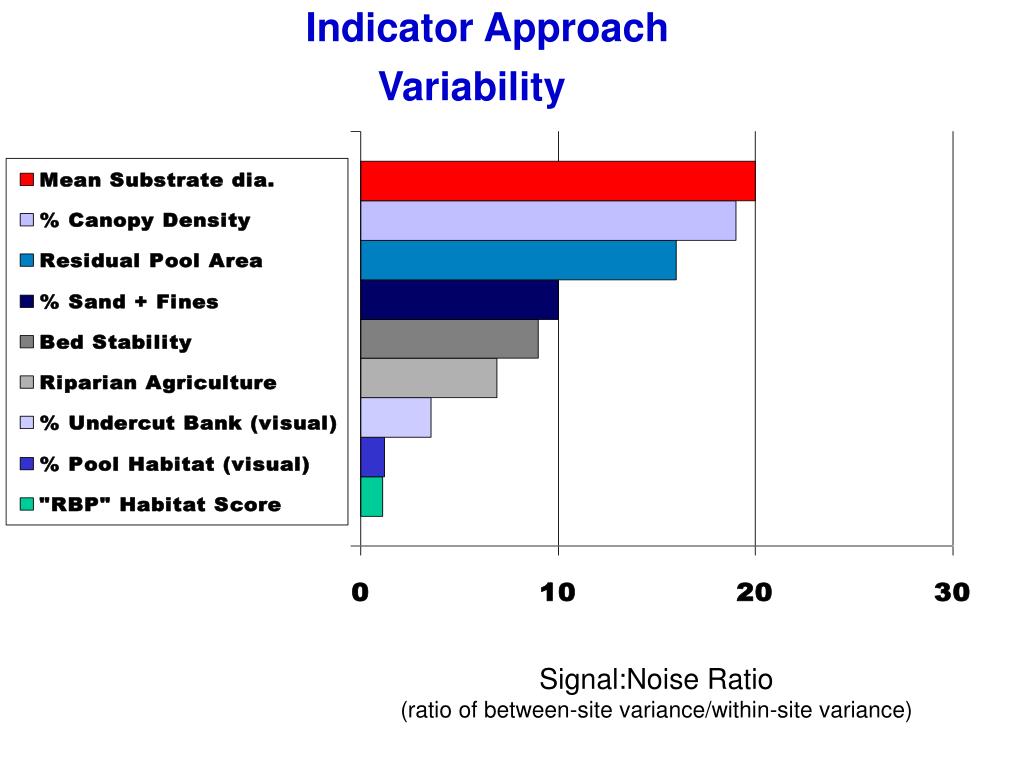 Indicator Approach
Variability

Mean Substrate dia.
% Canopy Density
Residual Pool Area
% Sand + Fines
Bed Stability
Riparian Agriculture
% Undercut Bank (visual)
% Pool Habitat (visual)
"RBP" Habitat Score

0
10
20
30

Signal:Noise Ratio
(ratio of between-site variance/within-site variance)